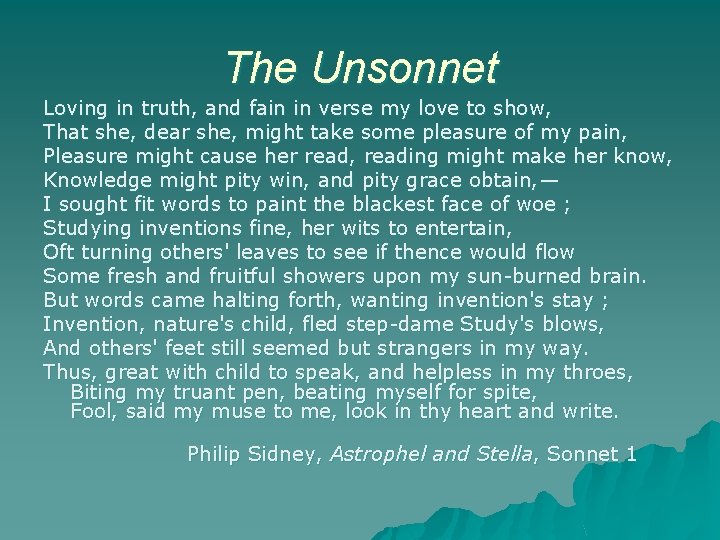 The Unsonnet

Loving in truth, and fain in verse my love to show,
That she, dear she, might take some pleasure of my pain,
Pleasure might cause her read, reading might make her know,
Knowledge might pity win, and pity grace obtain,—
I sought fit words to paint the blackest face of woe ;
Studying inventions fine, her wits to entertain,
Oft turning others' leaves to see if thence would flow
Some fresh and fruitful showers upon my sun-burned brain.
But words came halting forth, wanting invention's stay ;
Invention, nature's child, fled step-dame Study's blows,
And others' feet still seemed but strangers in my way.
Thus, great with child to speak, and helpless in my throes,
Biting my truant pen, beating myself for spite,
Fool, said my muse to me, look in thy heart and write.

Philip Sidney, Astrophel and Stella, Sonnet 1